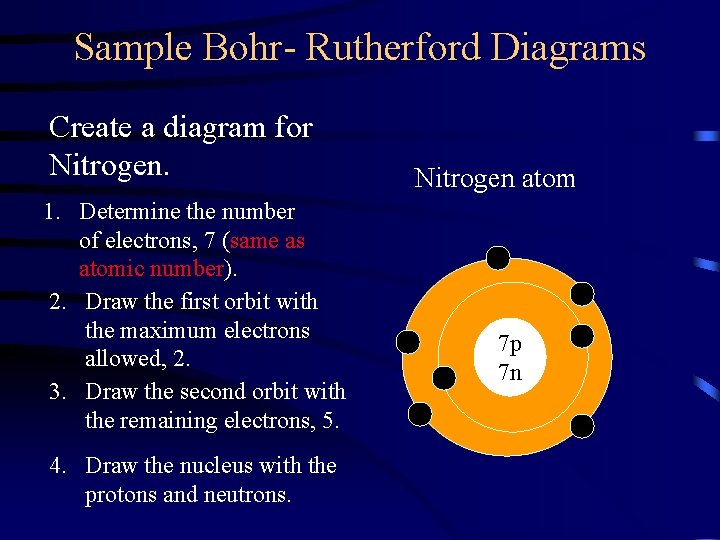 Sample Bohr- Rutherford Diagrams

Create a diagram for Nitrogen.

1. Determine the number of electrons, 7 (same as atomic number).
2. Draw the first orbit with the maximum electrons allowed, 2.
3. Draw the second orbit with the remaining electrons, 5.
4. Draw the nucleus with the protons and neutrons.

Nitrogen atom

7p
7n